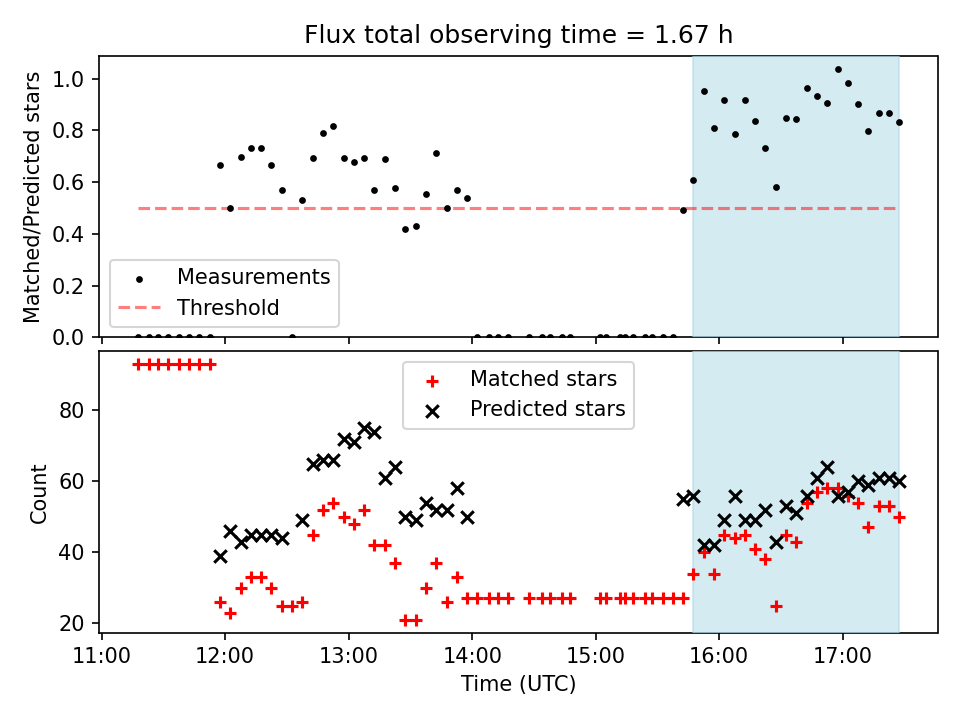 Flux total observing time = 1.67 h

Matched/Predicted stars

1.0
0.8
0.6
0.4
0.2
0.0

Measurements
Threshold

Count

80
60
40
20

Matched stars
Predicted stars

11:00
12:00
13:00
14:00
15:00
16:00
17:00

Time (UTC)